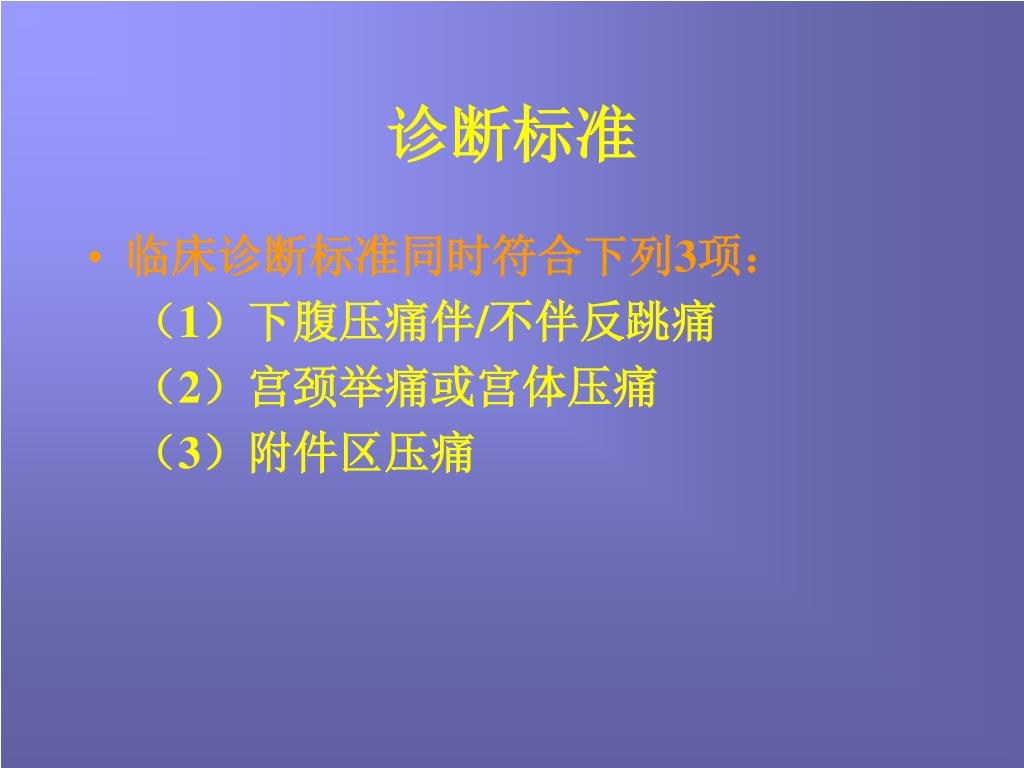 诊断标准

• 临床诊断标准同时符合下列3项：
（1）下腹压痛伴/不伴反跳痛
（2）宫颈举痛或宫体压痛
（3）附件区压痛